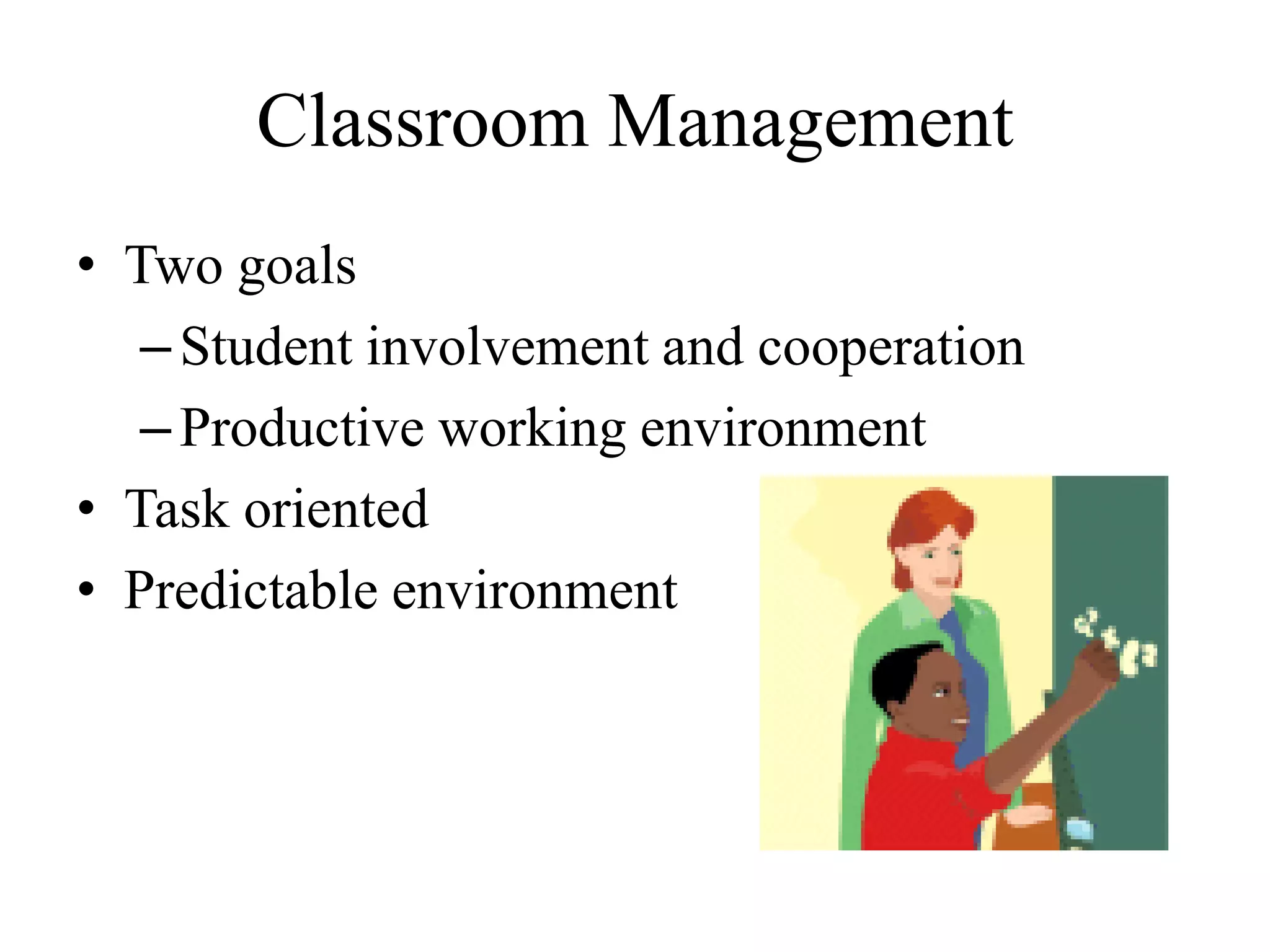 Classroom Management

• Two goals
– Student involvement and cooperation
– Productive working environment
• Task oriented
• Predictable environment